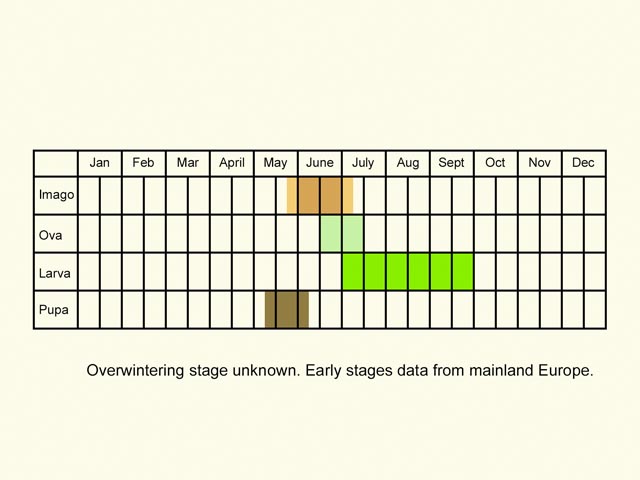 | | Jan | Feb | Mar | April | May | June | July | Aug | Sept | Oct | Nov | Dec |
|---|---|---|---|---|---|---|---|---|---|---|---|---|
| Imago | | | | | | | | | | | | |
| Ova | | | | | | | | | | | | |
| Larva | | | | | | | | | | | | |
| Pupa | | | | | | | | | | | | |

Overwintering stage unknown. Early stages data from mainland Europe.